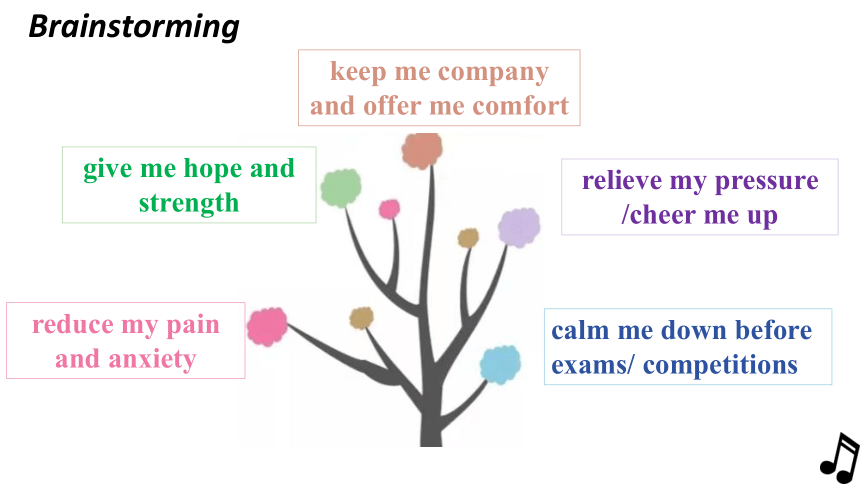 Brainstorming

keep me company and offer me comfort

give me hope and strength

relieve my pressure /cheer me up

reduce my pain and anxiety

calm me down before exams/ competitions